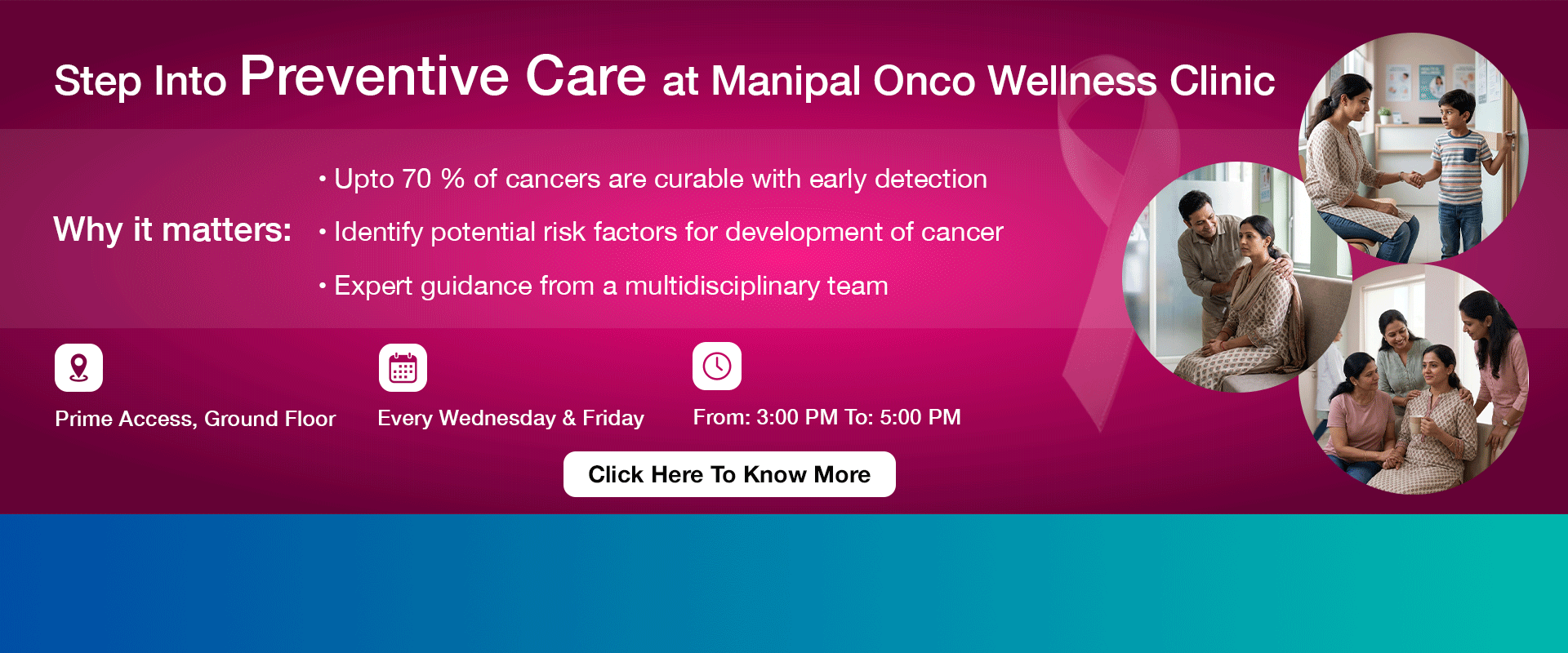 Step Into Preventive Care at Manipal Onco Wellness Clinic

Why it matters:

• Upto 70 % of cancers are curable with early detection

• Identify potential risk factors for development of cancer

• Expert guidance from a multidisciplinary team

Prime Access, Ground Floor

Every Wednesday & Friday

From: 3:00 PM To: 5:00 PM

Click Here To Know More